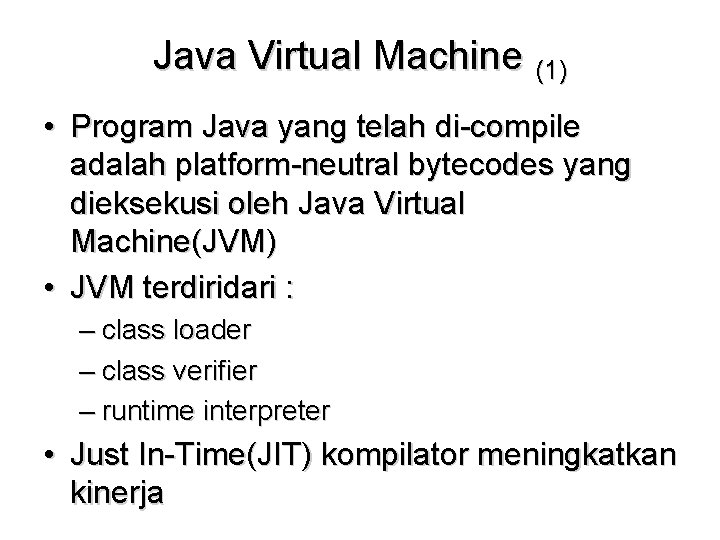 Java Virtual Machine (1)

• Program Java yang telah di-compile adalah platform-neutral bytecodes yang dieksekusi oleh Java Virtual Machine(JVM)
• JVM terdiridari :
– class loader
– class verifier
– runtime interpreter
• Just In-Time(JIT) kompilator meningkatkan kinerja